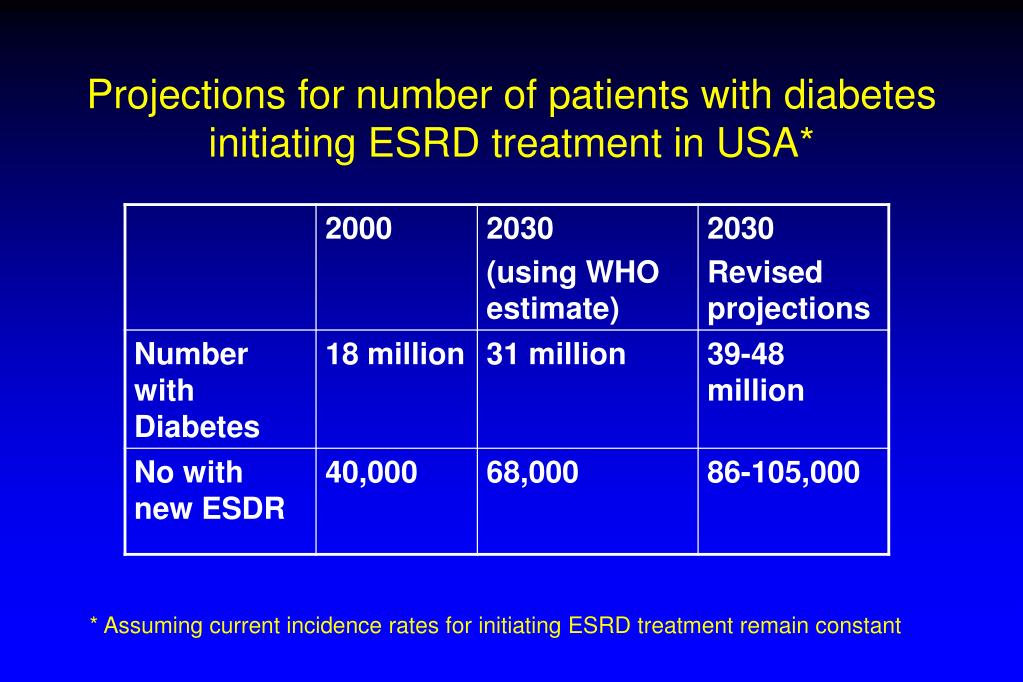 Projections for number of patients with diabetes initiating ESRD treatment in USA*

| | 2000 | 2030 (using WHO estimate) | 2030 Revised projections |
|---|---|---|---|
| Number with Diabetes | 18 million | 31 million | 39-48 million |
| No with new ESDR | 40,000 | 68,000 | 86-105,000 |

* Assuming current incidence rates for initiating ESRD treatment remain constant